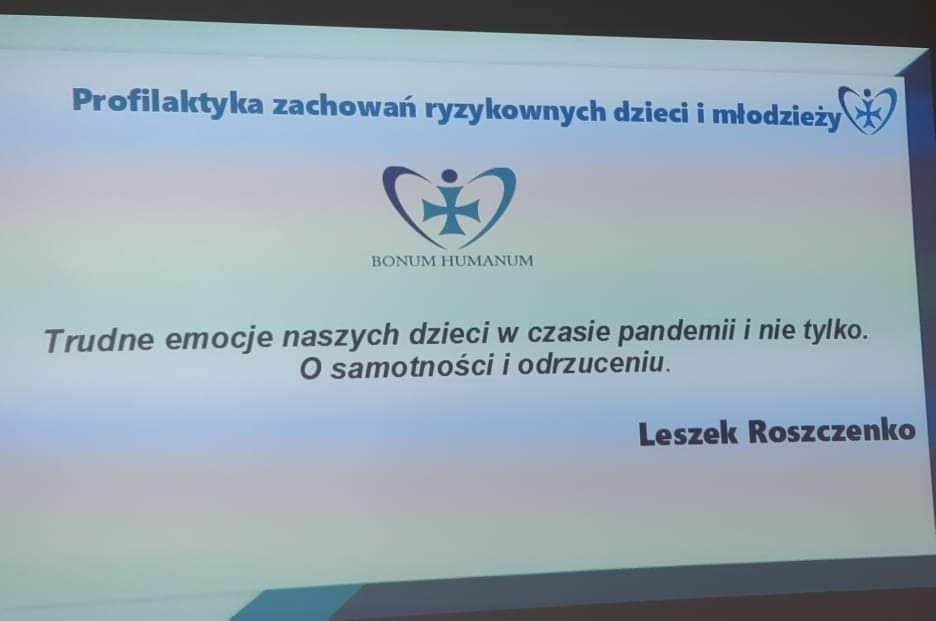 Profilaktyka zachowań ryzykownych dzieci i młodzieży

BONUM HUMANUM

Trudne emocje naszych dzieci w czasie pandemii i nie tylko. O samotności i odrzuceniu.

Leszek Roszczenko